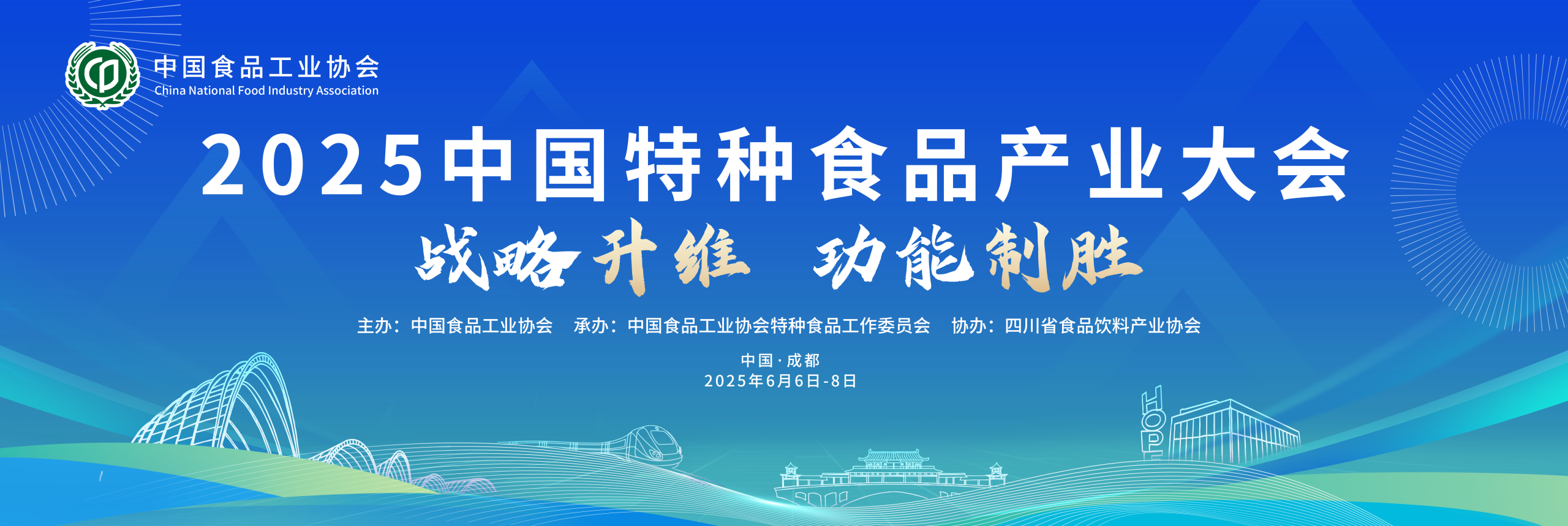 中国食品工业协会
China National Food Industry Association

2025中国特种食品产业大会

战略升维 功能制胜

主办：中国食品工业协会 承办：中国食品工业协会特种食品工作委员会 协办：四川省食品饮料产业协会

中国·成都
2025年6月6日-8日

HOPE